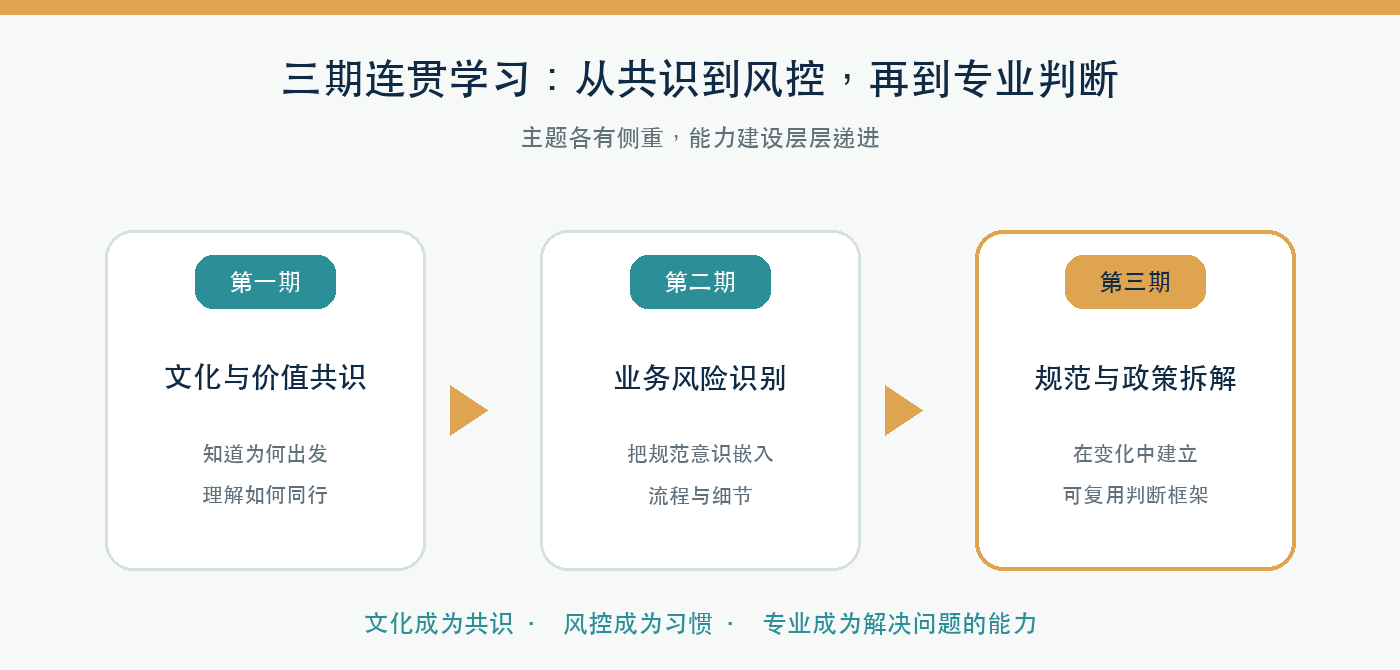 三期连贯学习：从共识到风控，再到专业判断

主题各有侧重，能力建设层层递进

第一期

文化与价值共识

知道为何出发
理解如何同行

第二期

业务风险识别

把规范意识嵌入
流程与细节

第三期

规范与政策拆解

在变化中建立
可复用判断框架

文化成为共识 · 风控成为习惯 · 专业成为解决问题的能力